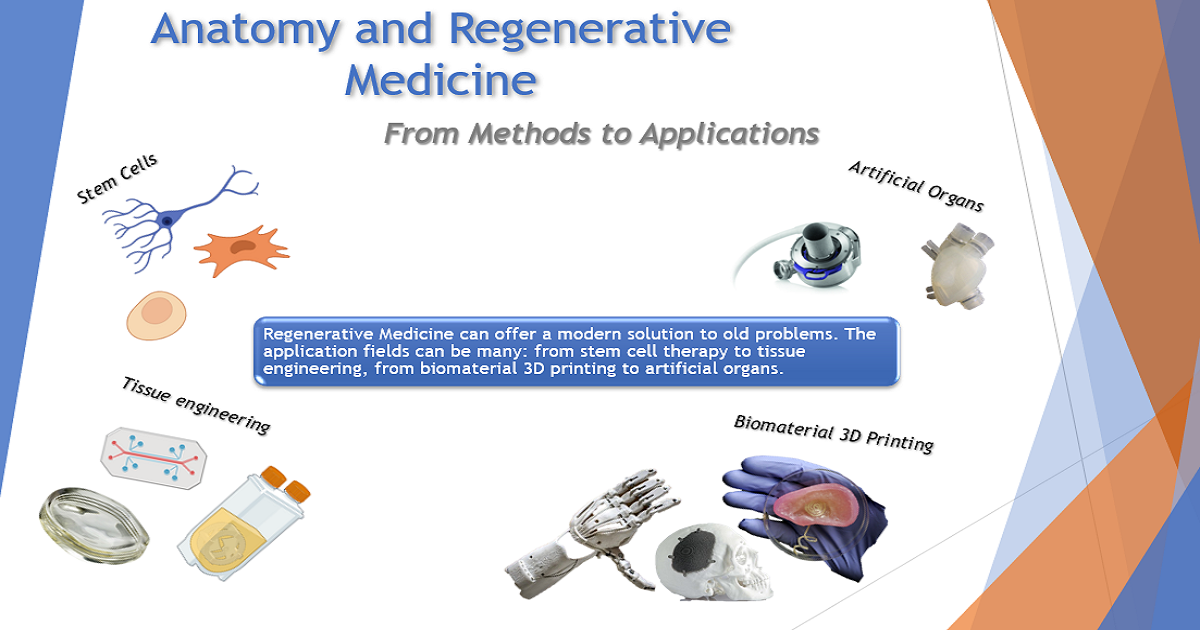 Anatomy and Regenerative Medicine

From Methods to Applications

Stem Cells

Artificial Organs

Regenerative Medicine can offer a modern solution to old problems. The application fields can be many: from stem cell therapy to tissue engineering, from biomaterial 3D printing to artificial organs.

Tissue engineering

Biomaterial 3D Printing